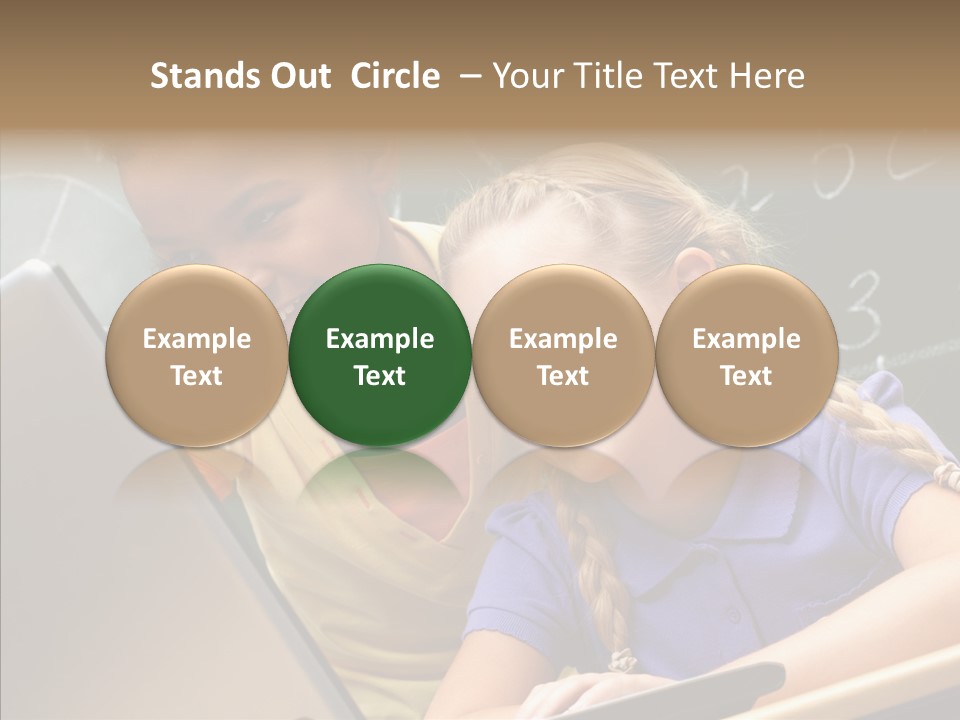 Stands Out Circle – Your Title Text Here

Example Text

Example Text

Example Text

Example Text